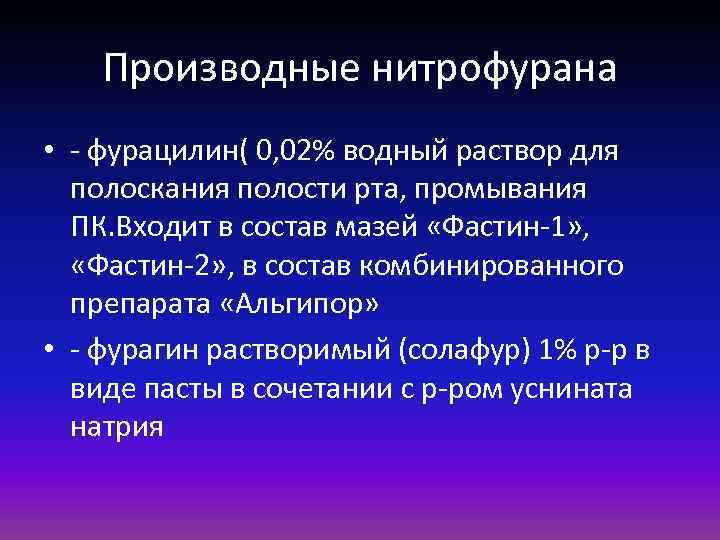 Производные нитрофурана

• - фурацилин( 0,02% водный раствор для полоскания полости рта, промывания ПК.Входит в состав мазей «Фастин-1», «Фастин-2», в состав комбинированного препарата «Альгипор»

• - фурагин растворимый (солафур) 1% р-р в виде пасты в сочетании с р-ром уснината натрия